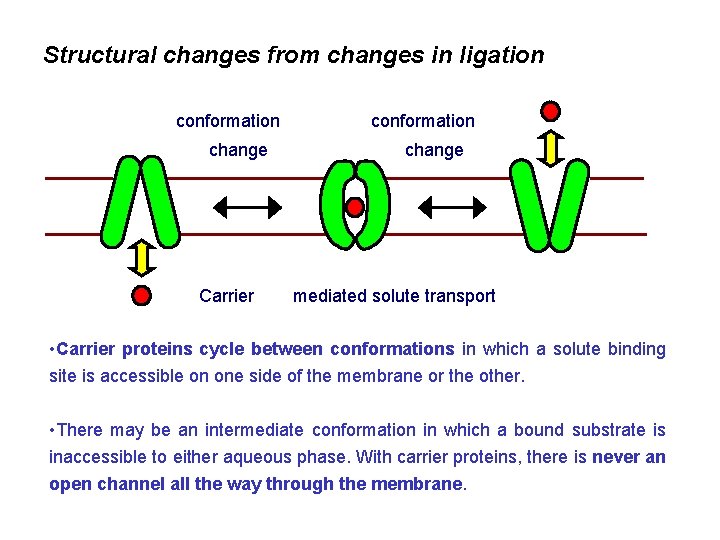 Structural changes from changes in ligation

conformation change

conformation change

Carrier mediated solute transport

•Carrier proteins cycle between conformations in which a solute binding site is accessible on one side of the membrane or the other.

•There may be an intermediate conformation in which a bound substrate is inaccessible to either aqueous phase. With carrier proteins, there is never an open channel all the way through the membrane.